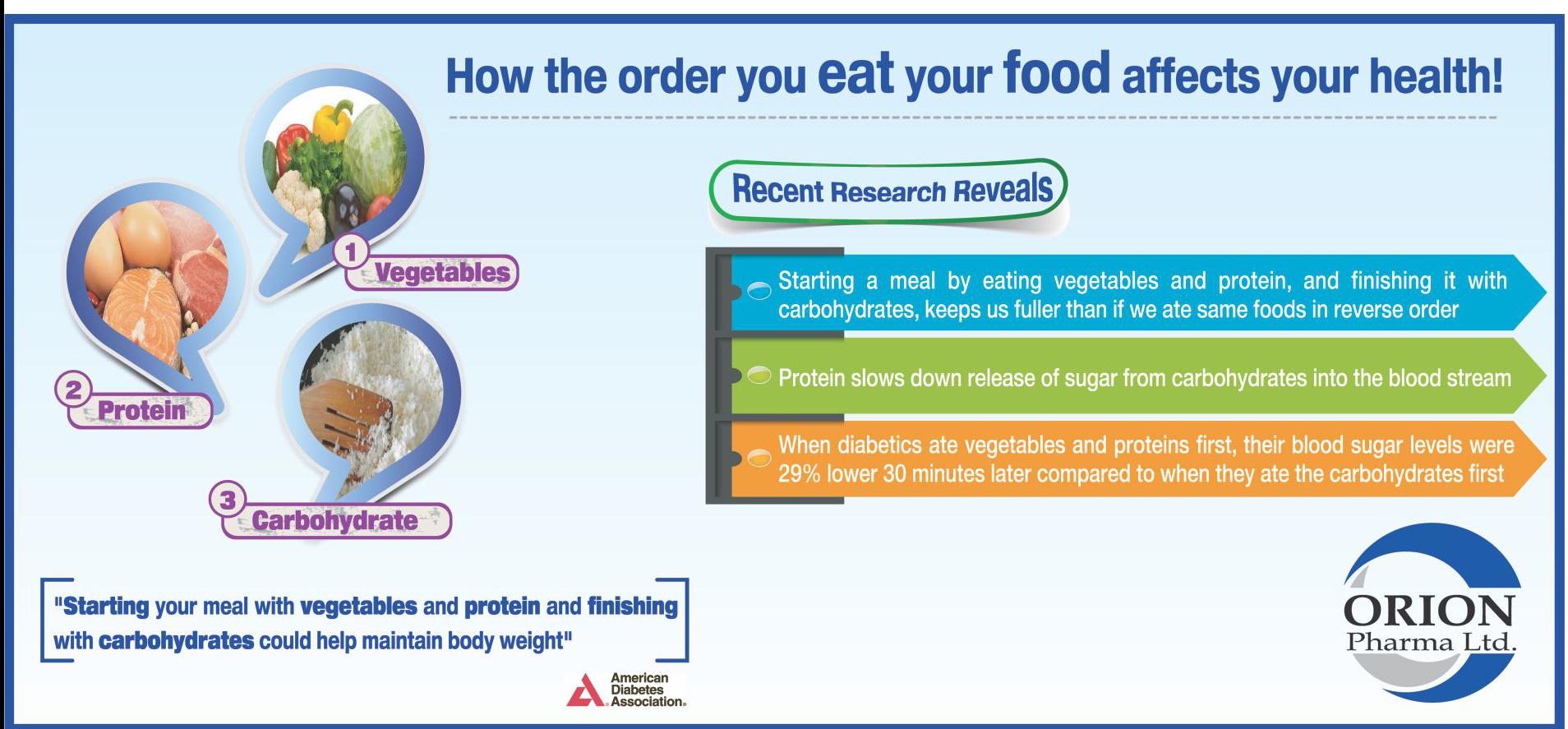 How the order you eat your food affects your health!

1 Vegetables

2 Protein

3 Carbohydrate

Recent Research Reveals

Starting a meal by eating vegetables and protein, and finishing it with carbohydrates, keeps us fuller than if we ate same foods in reverse order

Protein slows down release of sugar from carbohydrates into the blood stream

When diabetics ate vegetables and proteins first, their blood sugar levels were 29% lower 30 minutes later compared to when they ate the carbohydrates first

"Starting your meal with vegetables and protein and finishing with carbohydrates could help maintain body weight"

American Diabetes Association.

ORION Pharma Ltd.